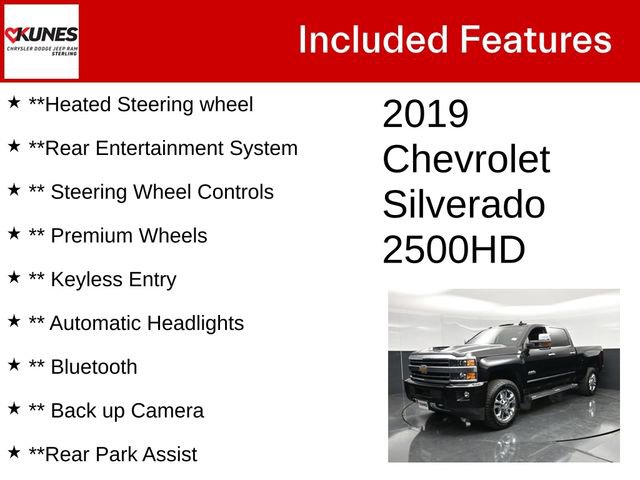 KUNES
CHRYSLER DODGE JEEP RAM
STERLING

Included Features

★ **Heated Steering wheel

★ **Rear Entertainment System

★ ** Steering Wheel Controls

★ ** Premium Wheels

★ ** Keyless Entry

★ ** Automatic Headlights

★ ** Bluetooth

★ ** Back up Camera

★ **Rear Park Assist

2019 Chevrolet Silverado 2500HD